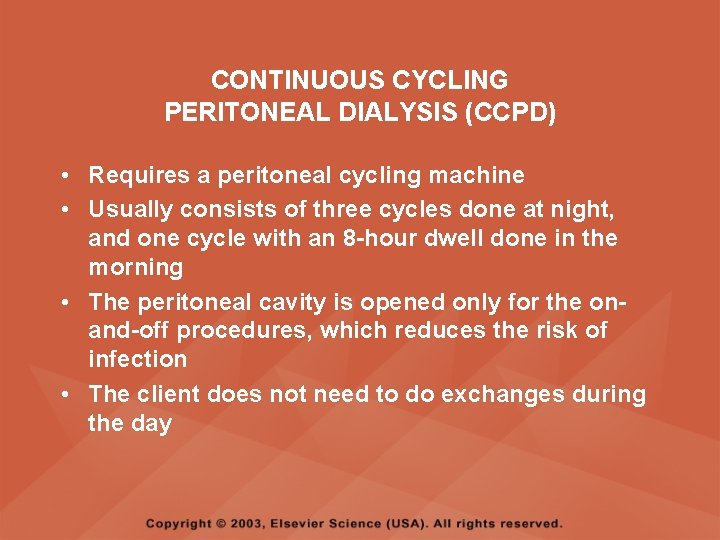 CONTINUOUS CYCLING
PERITONEAL DIALYSIS (CCPD)

• Requires a peritoneal cycling machine
• Usually consists of three cycles done at night, and one cycle with an 8-hour dwell done in the morning
• The peritoneal cavity is opened only for the on-and-off procedures, which reduces the risk of infection
• The client does not need to do exchanges during the day

Copyright © 2003, Elsevier Science (USA). All rights reserved.